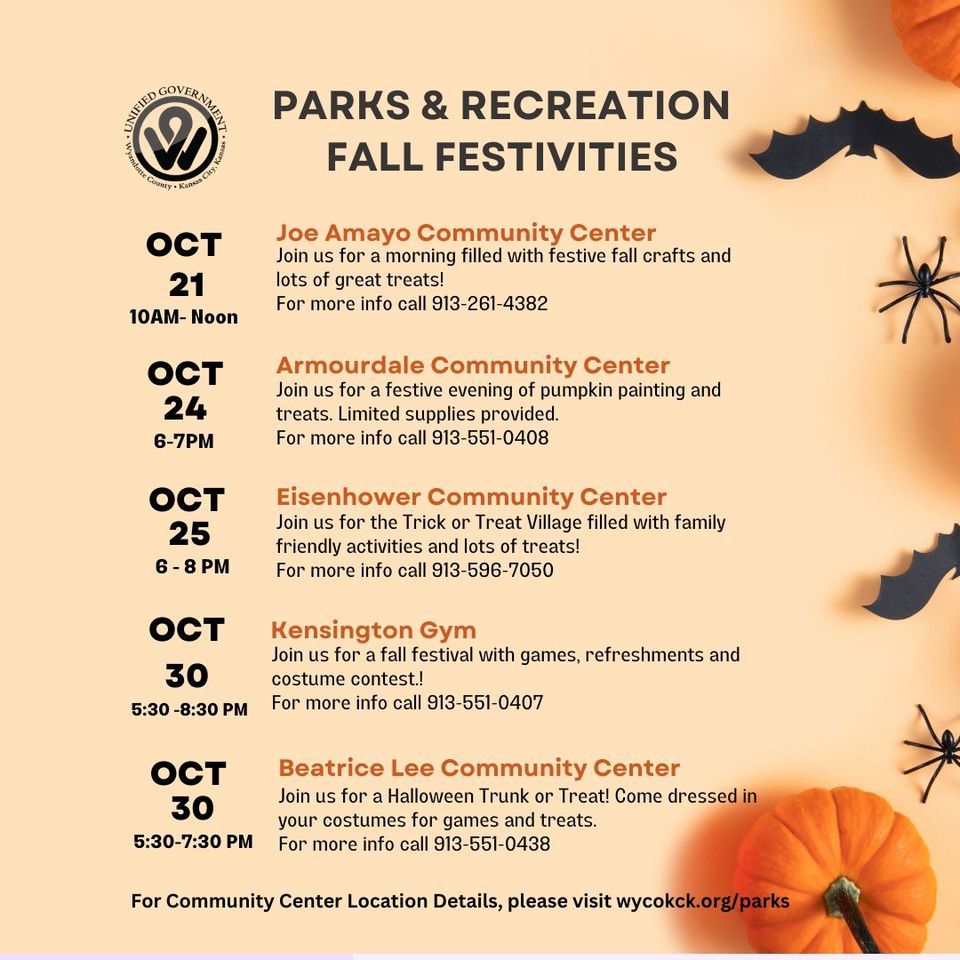 UNIFIED GOVERNMENT
Wyandotte County • Kansas City, Kansas

PARKS & RECREATION FALL FESTIVITIES

OCT 21
10AM- Noon

Joe Amayo Community Center
Join us for a morning filled with festive fall crafts and lots of great treats!
For more info call 913-261-4382

OCT 24
6-7PM

Armourdale Community Center
Join us for a festive evening of pumpkin painting and treats. Limited supplies provided.
For more info call 913-551-0408

OCT 25
6 - 8 PM

Eisenhower Community Center
Join us for the Trick or Treat Village filled with family friendly activities and lots of treats!
For more info call 913-596-7050

OCT 30
5:30 -8:30 PM

Kensington Gym
Join us for a fall festival with games, refreshments and costume contest.!
For more info call 913-551-0407

OCT 30
5:30-7:30 PM

Beatrice Lee Community Center
Join us for a Halloween Trunk or Treat! Come dressed in your costumes for games and treats.
For more info call 913-551-0438

For Community Center Location Details, please visit wycokck.org/parks